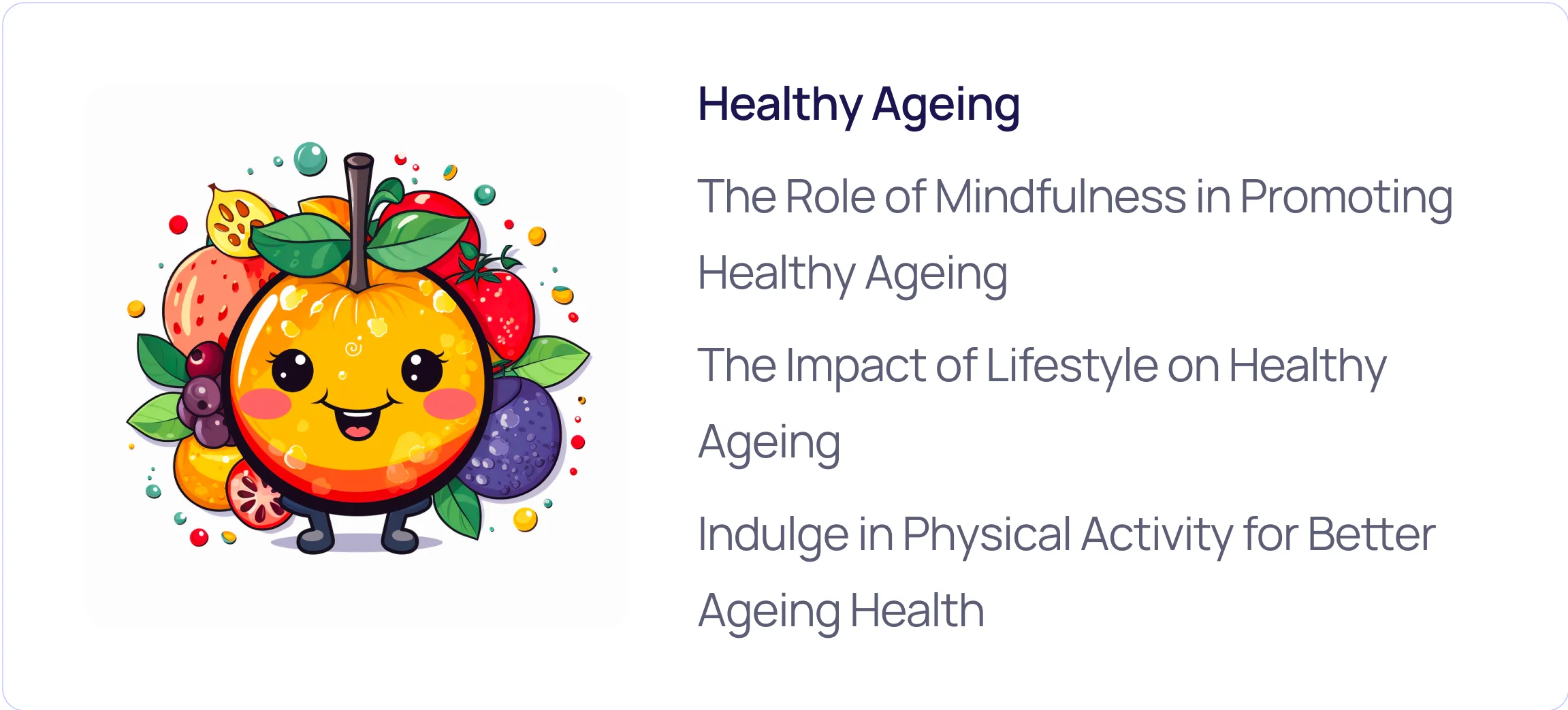 Healthy Ageing

The Role of Mindfulness in Promoting Healthy Ageing

The Impact of Lifestyle on Healthy Ageing

Indulge in Physical Activity for Better Ageing Health